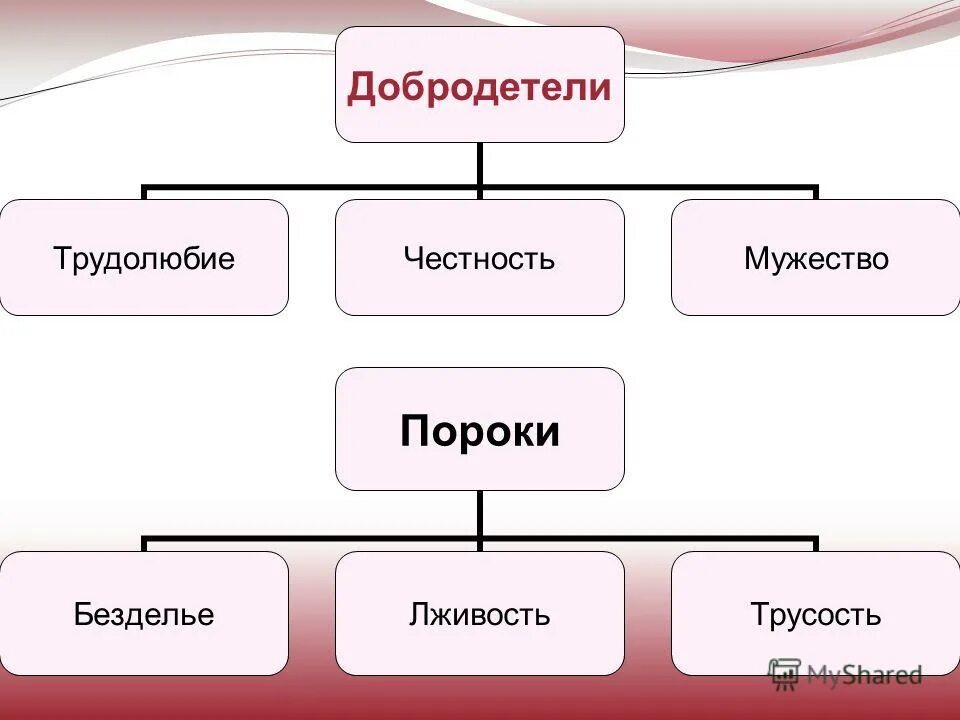 Добродетели

Трудолюбие

Честность

Мужество

Пороки

Безделье

Лживость

Трусость

MyShared